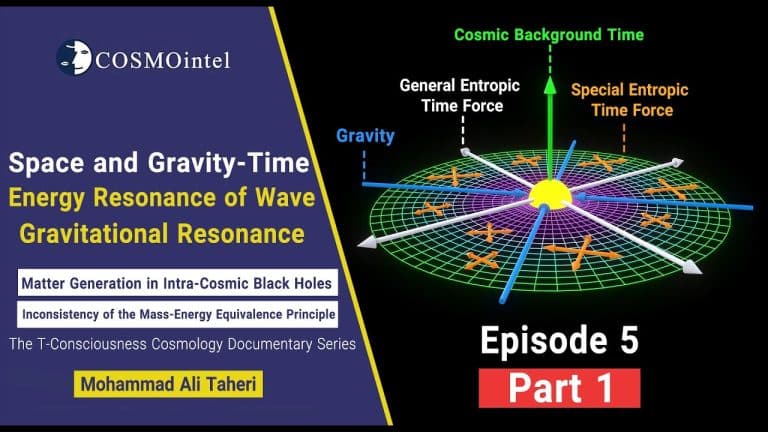 COSMOintel

Space and Gravity-Time
Energy Resonance of Wave
Gravitational Resonance

Matter Generation in Intra-Cosmic Black Holes

Inconsistency of the Mass-Energy Equivalence Principle

The T-Consciousness Cosmology Documentary Series

Mohammad Ali Taheri

Cosmic Background Time

General Entropic Time Force

Special Entropic Time Force

Gravity

Episode 5

Part 1